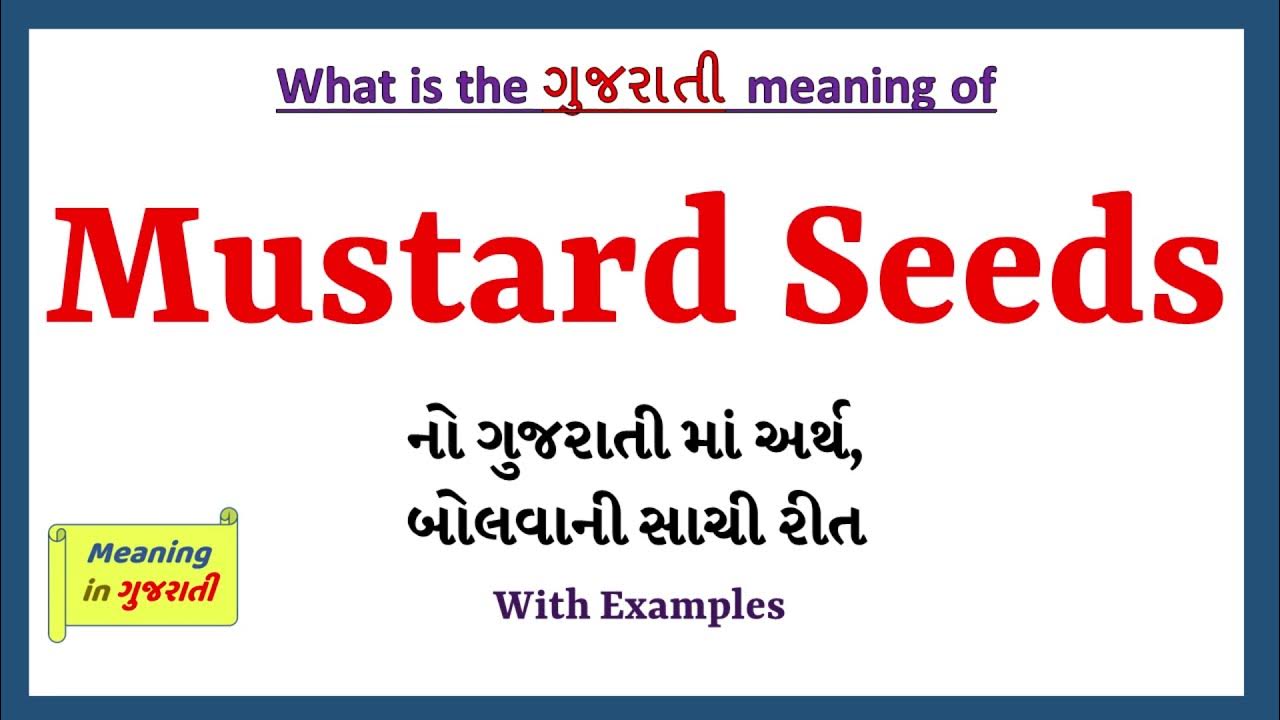 What is the ગુજરાતી meaning of

Mustard Seeds

નો ગુજરાતી માં અર્થ,
બોલવાની સાચી રીત

With Examples

Meaning in ગુજરાતી